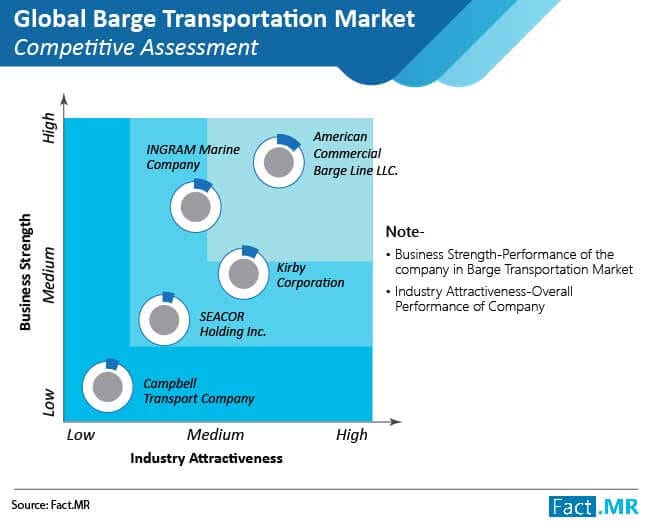 Global Barge Transportation Market
Competitive Assessment

Business Strength

High

Medium

Low

INGRAM Marine Company

American Commercial Barge Line LLC.

Kirby Corporation

SEACOR Holding Inc.

Campbell Transport Company

Low

Medium

High

Industry Attractiveness

Note-

• Business Strength-Performance of the company in Barge Transportation Market

• Industry Attractiveness-Overall Performance of Company

Source: Fact.MR

Fact.MR